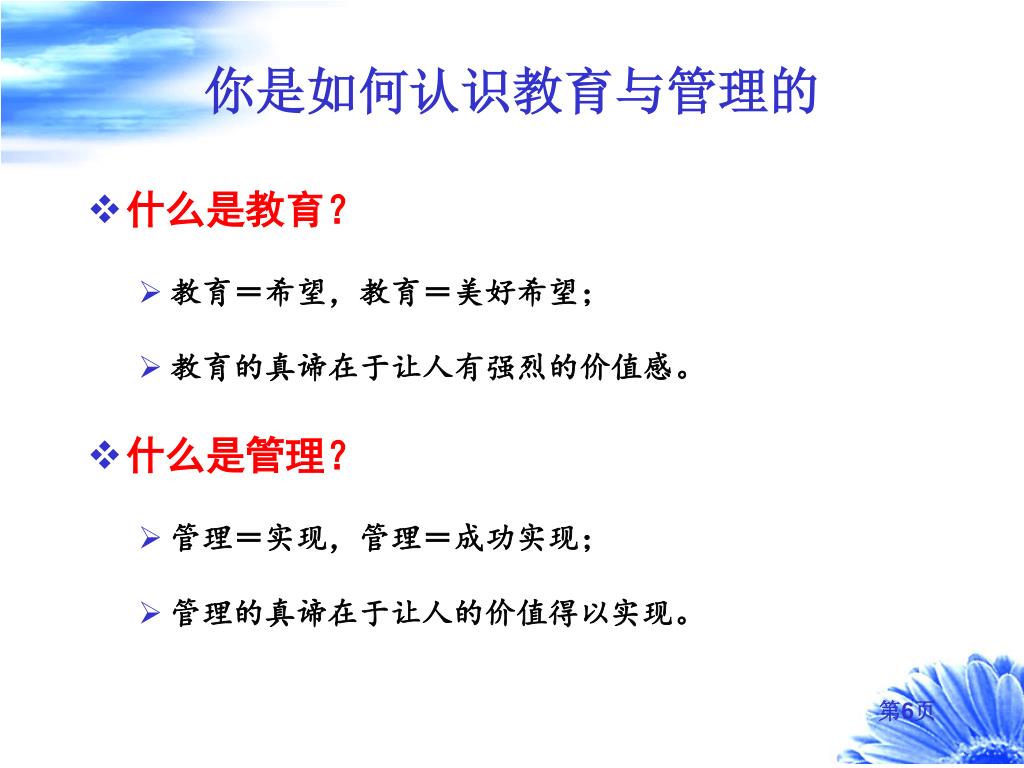 你是如何认识教育与管理的

❖ 什么是教育？

➢ 教育＝希望，教育＝美好希望；

➢ 教育的真谛在于让人有强烈的价值感。

❖ 什么是管理？

➢ 管理＝实现，管理＝成功实现；

➢ 管理的真谛在于让人的价值得以实现。

第6页